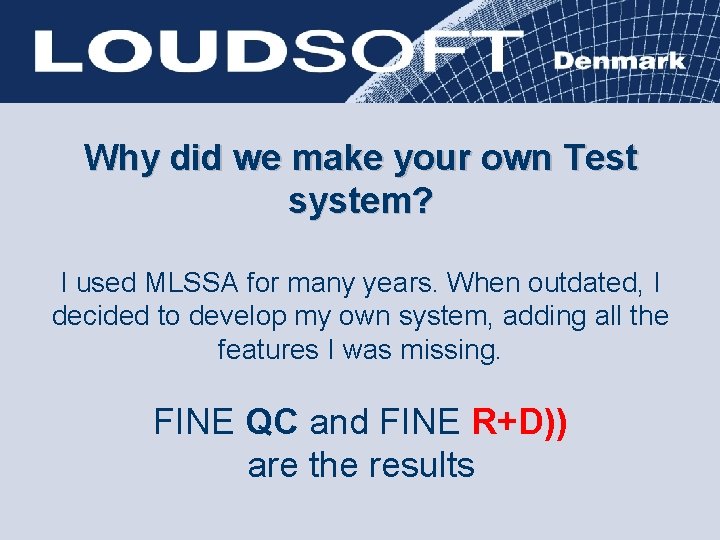 LOUDSOFT Denmark

Why did we make your own Test system?

I used MLSSA for many years. When outdated, I decided to develop my own system, adding all the features I was missing.

FINE QC and FINE R+D))
are the results